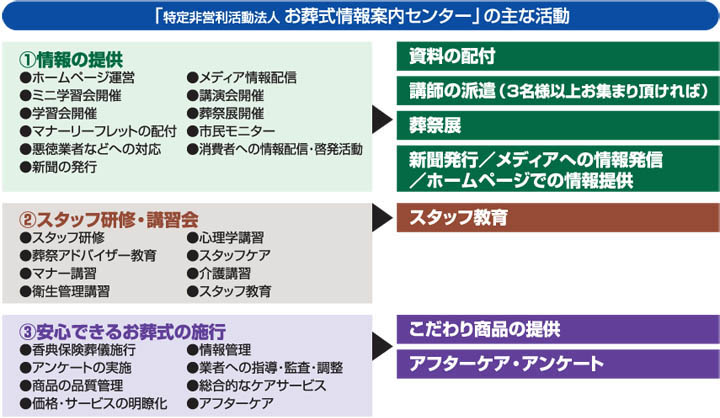 「特定非営利活動法人 お葬式情報案内センター」の主な活動

①情報の提供
●ホームページ運営
●ミニ学習会開催
●学習会開催
●マナーリーフレットの配付
●悪徳業者などへの対応
●新聞の発行
●メディア情報配信
●講演会開催
●葬祭展開催
●市民モニター
●消費者への情報配信・啓発活動

資料の配付
講師の派遣（3名様以上お集まり頂ければ）
葬祭展
新聞発行／メディアへの情報発信／ホームページでの情報提供

②スタッフ研修・講習会
●スタッフ研修
●葬祭アドバイザー教育
●マナー講習
●衛生管理講習
●心理学講習
●スタッフケア
●介護講習
●スタッフ教育

スタッフ教育

③安心できるお葬式の施行
●香典保険葬儀施行
●アンケートの実施
●商品の品質管理
●価格・サービスの明瞭化
●情報管理
●業者への指導・監査・調整
●総合的なケアサービス
●アフターケア

こだわり商品の提供
アフターケア・アンケート